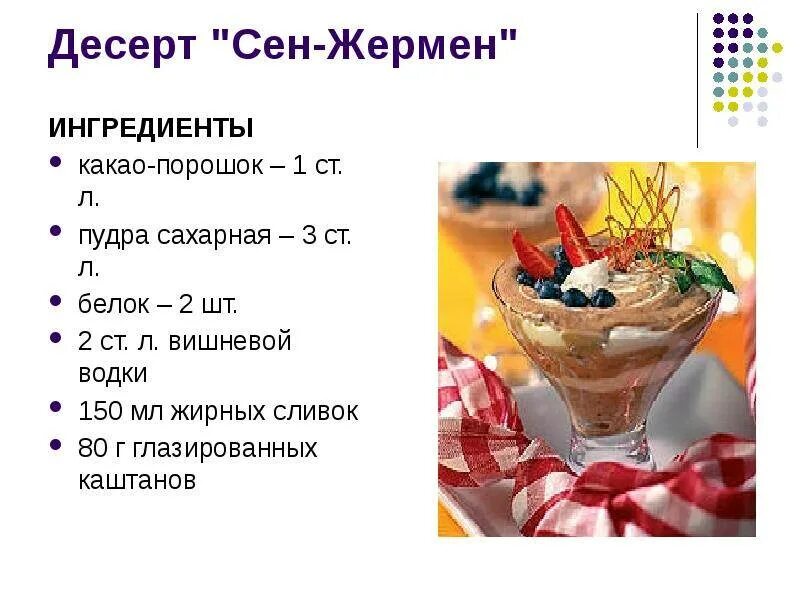 Десерт "Сен-Жермен"

ИНГРЕДИЕНТЫ

- какао-порошок – 1 ст. л.
- пудра сахарная – 3 ст. л.
- белок – 2 шт.
- 2 ст. л. вишневой водки
- 150 мл жирных сливок
- 80 г глазированных каштанов